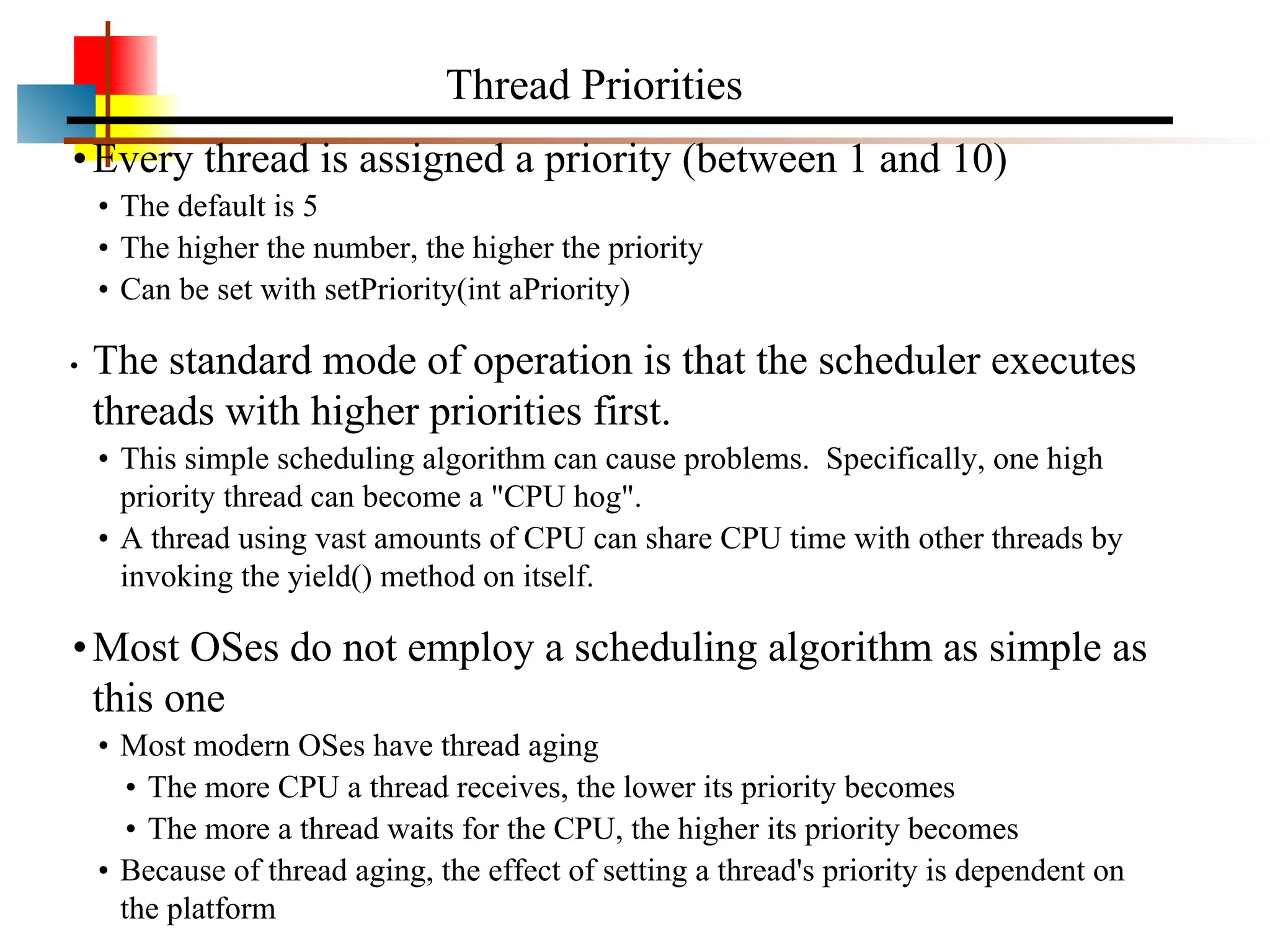 Thread Priorities

• Every thread is assigned a priority (between 1 and 10)
• The default is 5
• The higher the number, the higher the priority
• Can be set with setPriority(int aPriority)

• The standard mode of operation is that the scheduler executes threads with higher priorities first.
• This simple scheduling algorithm can cause problems. Specifically, one high priority thread can become a "CPU hog".
• A thread using vast amounts of CPU can share CPU time with other threads by invoking the yield() method on itself.

• Most OSes do not employ a scheduling algorithm as simple as this one
• Most modern OSes have thread aging
• The more CPU a thread receives, the lower its priority becomes
• The more a thread waits for the CPU, the higher its priority becomes
• Because of thread aging, the effect of setting a thread's priority is dependent on the platform